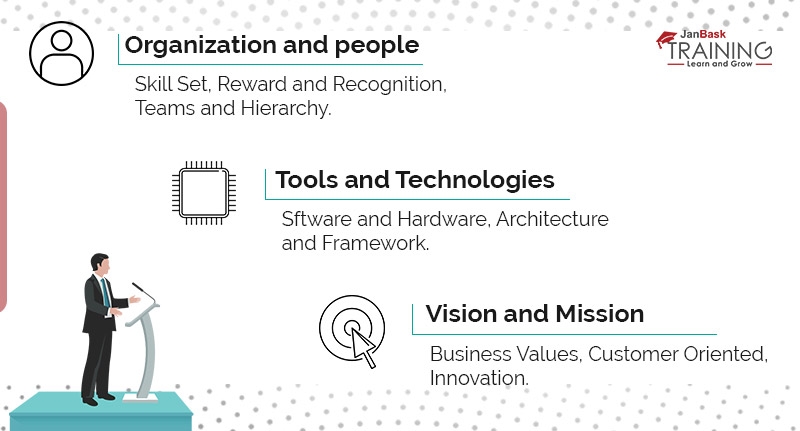 Organization and people

Skill Set, Reward and Recognition, Teams and Hierarchy.

JanBask TRAINING Learn and Grow

Tools and Technologies

Sftware and Hardware, Architecture and Framework.

Vision and Mission

Business Values, Customer Oriented, Innovation.